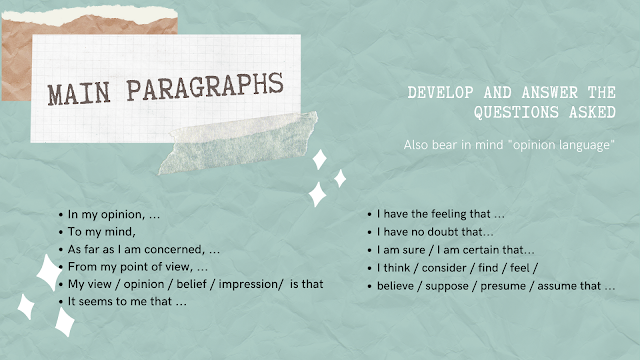 MAIN PARAGRAPHS

DEVELOP AND ANSWER THE QUESTIONS ASKED

Also bear in mind "opinion language"

- In my opinion, …
- To my mind,
- As far as I am concerned, …
- From my point of view, …
- My view / opinion / belief / impression/ is that
- It seems to me that …

- I have the feeling that …
- I have no doubt that…
- I am sure / I am certain that…
- I think / consider / find / feel /
- believe / suppose / presume / assume that …